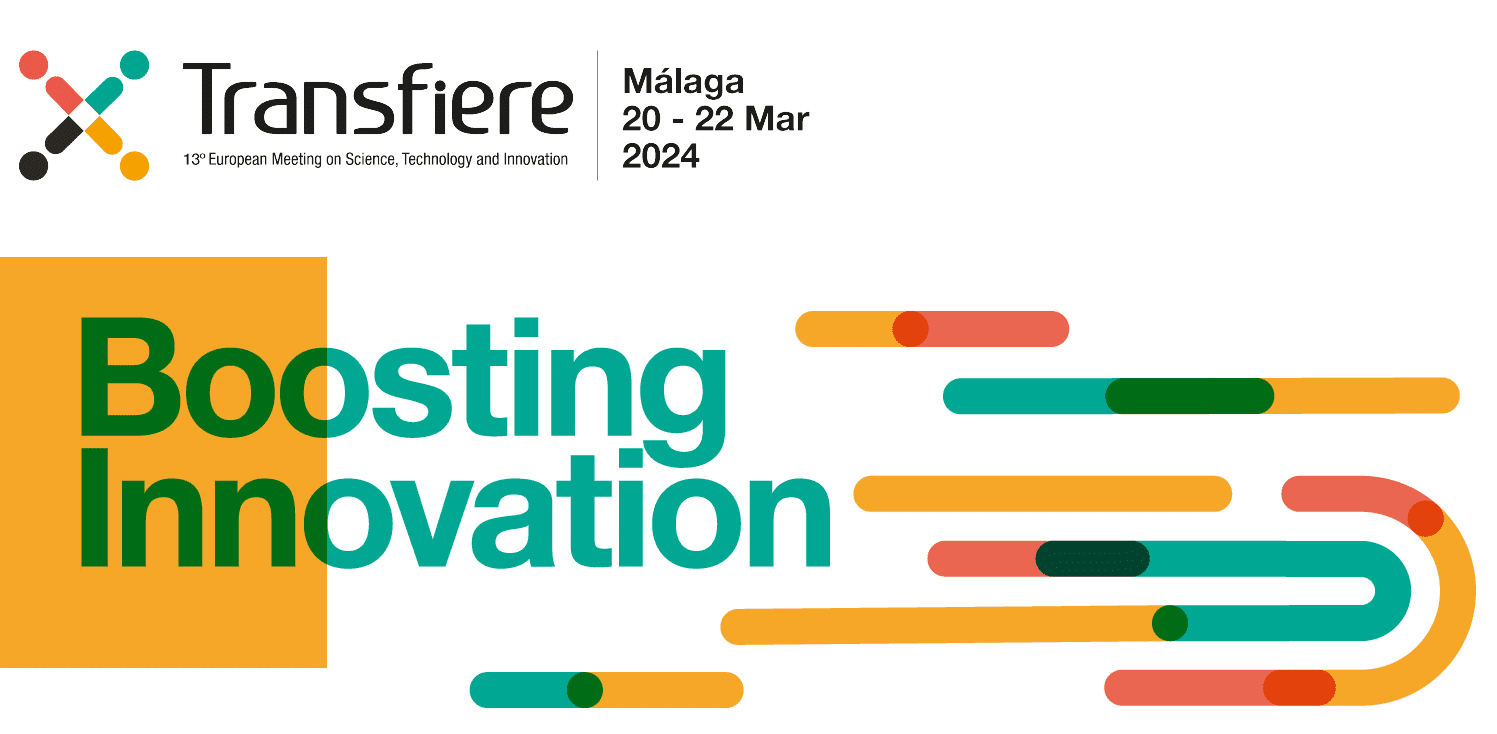 Transfiere
13º European Meeting on Science, Technology and Innovation

Málaga
20 - 22 Mar
2024

Boosting
Innovation